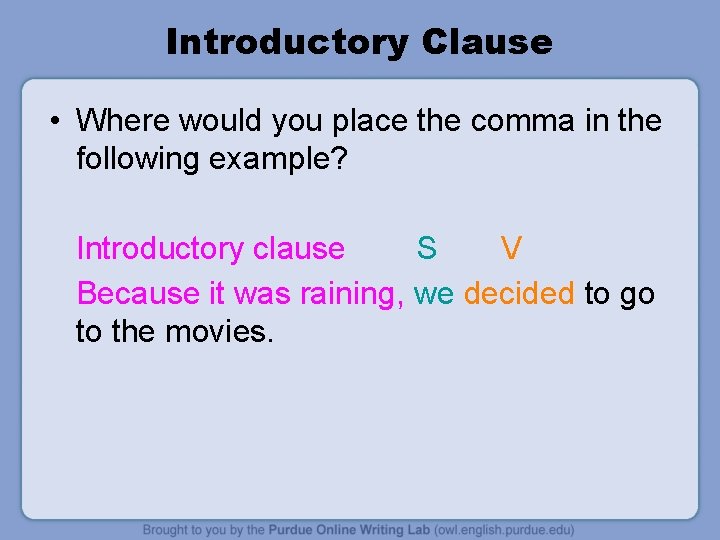 Introductory Clause

• Where would you place the comma in the following example?

Introductory clause S V

Because it was raining, we decided to go to the movies.

Brought to you by the Purdue Online Writing Lab (owl.english.purdue.edu)